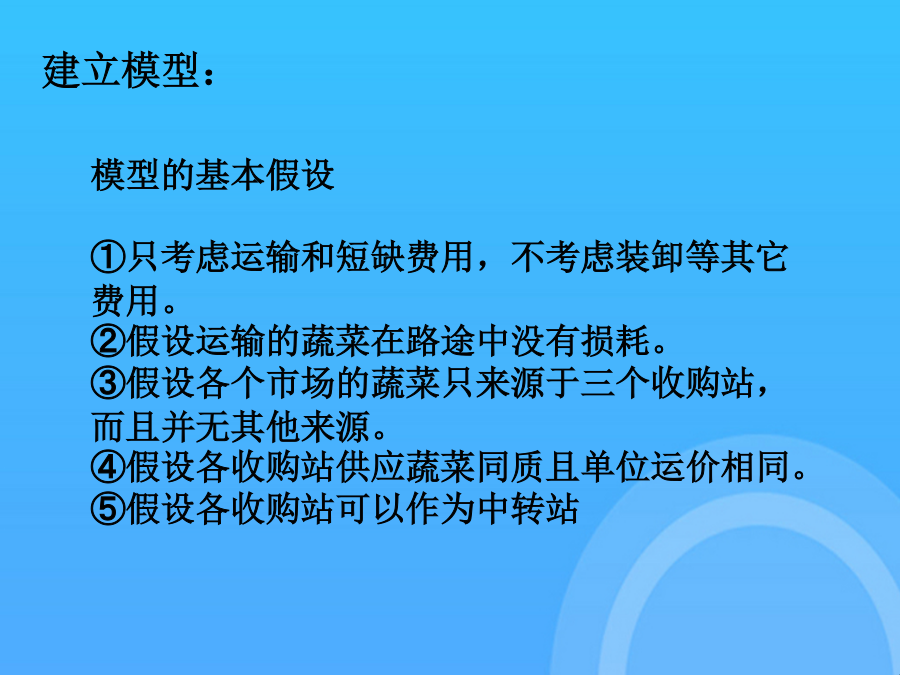 建立模型：

模型的基本假设

①只考虑运输和短缺费用，不考虑装卸等其它费用。
②假设运输的蔬菜在路途中没有损耗。
③假设各个市场的蔬菜只来源于三个收购站，而且并无其他来源。
④假设各收购站供应蔬菜同质且单位运价相同。
⑤假设各收购站可以作为中转站